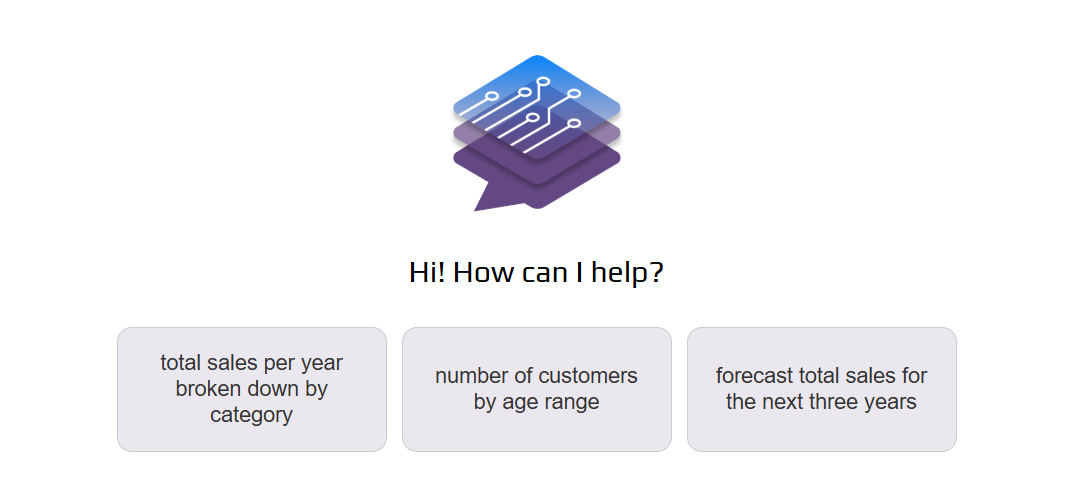 Hi! How can I help?

total sales per year broken down by category

number of customers by age range

forecast total sales for the next three years